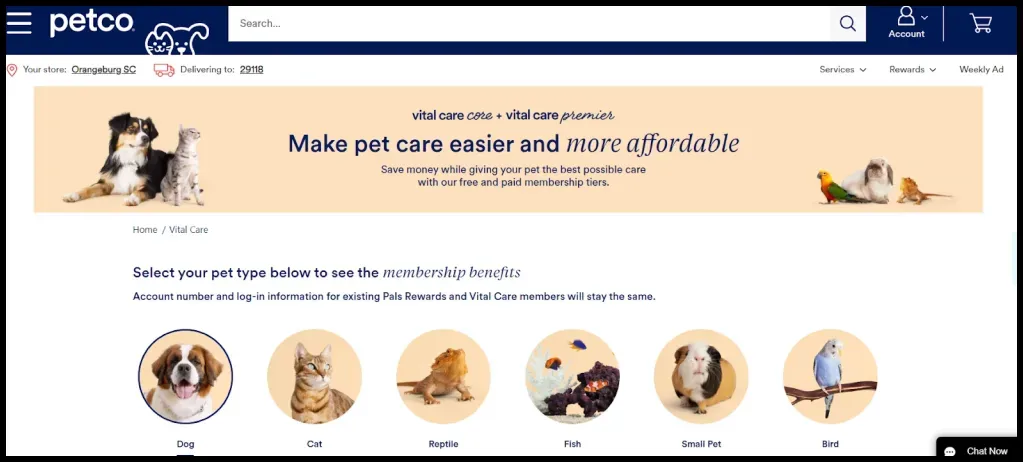 petco

Search...

Account

Your store: Orangeburg SC Delivering to: 29118

Services Rewards Weekly Ad

vital care core + vital care premier

Make pet care easier and more affordable

Save money while giving your pet the best possible care with our free and paid membership tiers.

Home / Vital Care

Select your pet type below to see the membership benefits

Account number and log-in information for existing Pals Rewards and Vital Care members will stay the same.

Dog

Cat

Reptile

Fish

Small Pet

Bird

Chat Now